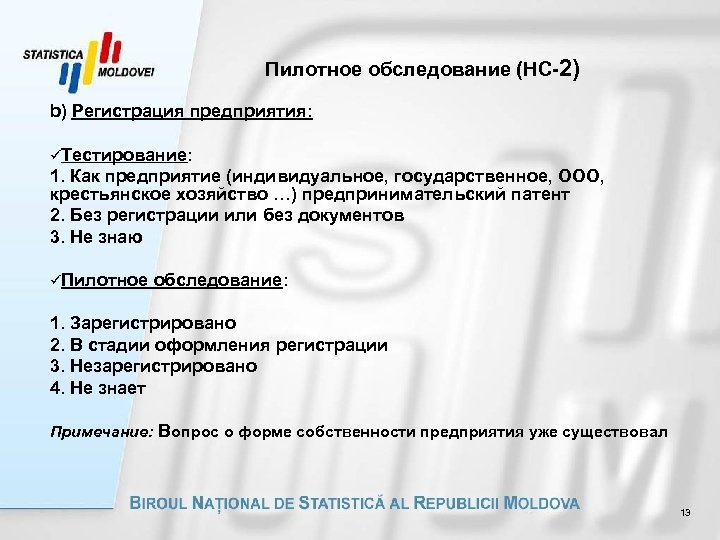 STATISTICA MOLDOVEI

Пилотное обследование (НС-2)

b) Регистрация предприятия:

✓Тестирование:
1. Как предприятие (индивидуальное, государственное, ООО, крестьянское хозяйство …) предпринимательский патент
2. Без регистрации или без документов
3. Не знаю

✓Пилотное обследование:

1. Зарегистрировано
2. В стадии оформления регистрации
3. Незарегистрировано
4. Не знает

Примечание: Вопрос о форме собственности предприятия уже существовал

BIROUL NAȚIONAL DE STATISTICĂ AL REPUBLICII MOLDOVA

13